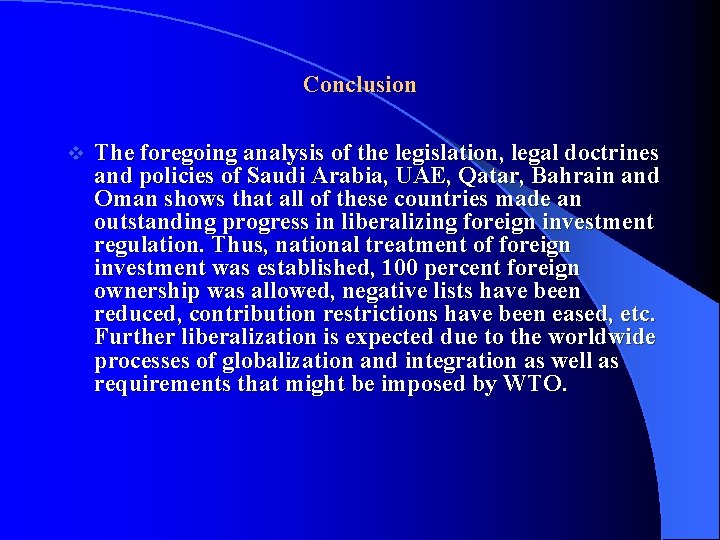 Conclusion

The foregoing analysis of the legislation, legal doctrines and policies of Saudi Arabia, UAE, Qatar, Bahrain and Oman shows that all of these countries made an outstanding progress in liberalizing foreign investment regulation. Thus, national treatment of foreign investment was established, 100 percent foreign ownership was allowed, negative lists have been reduced, contribution restrictions have been eased, etc. Further liberalization is expected due to the worldwide processes of globalization and integration as well as requirements that might be imposed by WTO.